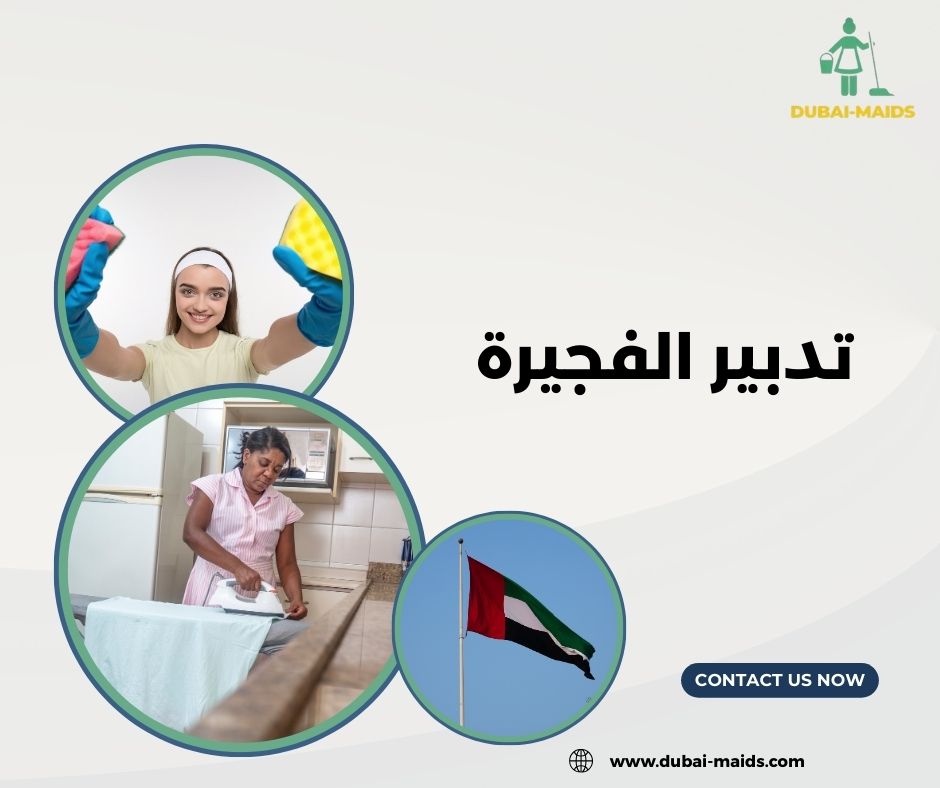 DUBAI-MAIDS

تدبير الفجيرة

CONTACT US NOW

www.dubai-maids.com